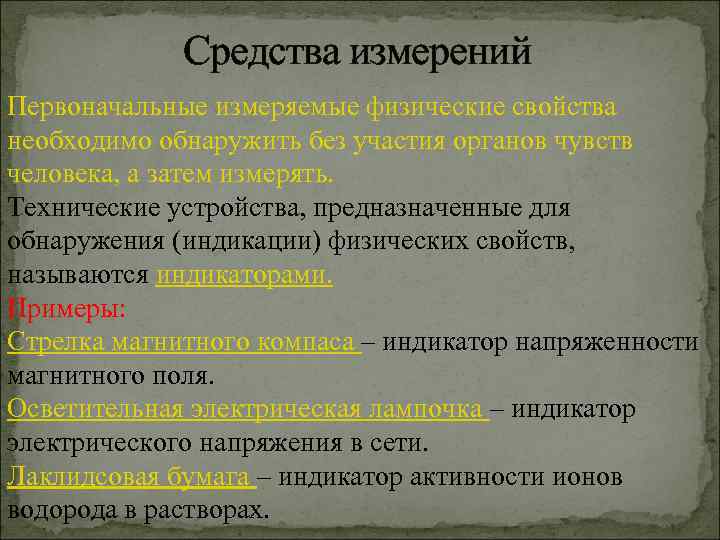 Средства измерений

Первоначальные измеряемые физические свойства необходимо обнаружить без участия органов чувств человека, а затем измерять.

Технические устройства, предназначенные для обнаружения (индикации) физических свойств, называются индикаторами.

Примеры:

Стрелка магнитного компаса – индикатор напряженности магнитного поля.

Осветительная электрическая лампочка – индикатор электрического напряжения в сети.

Лаклидсовая бумага – индикатор активности ионов водорода в растворах.